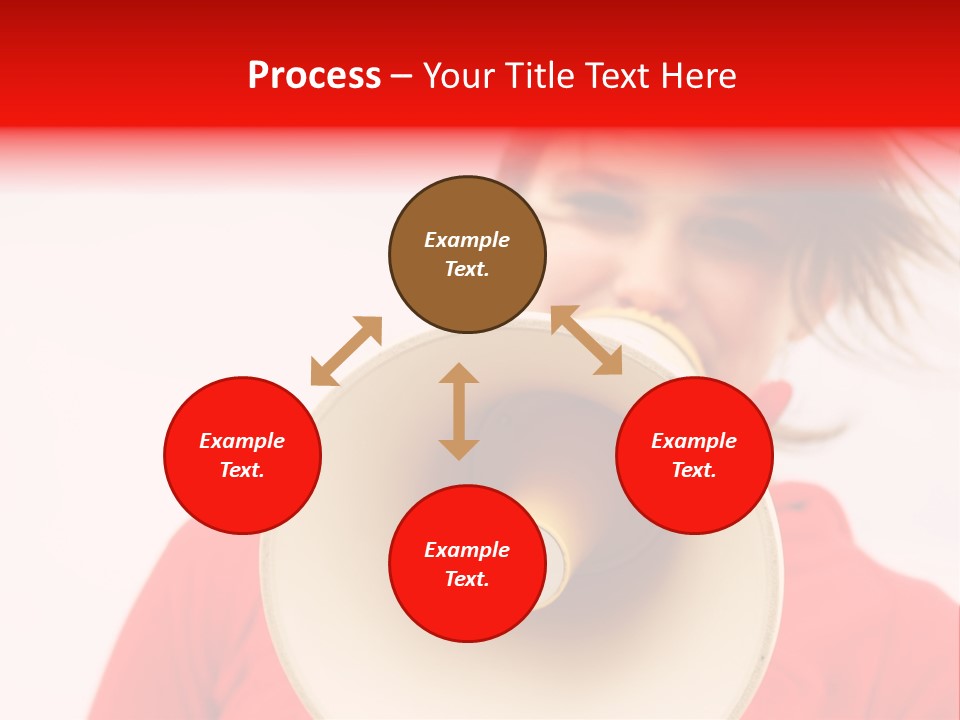 Process – Your Title Text Here

Example Text.

Example Text.

Example Text.

Example Text.